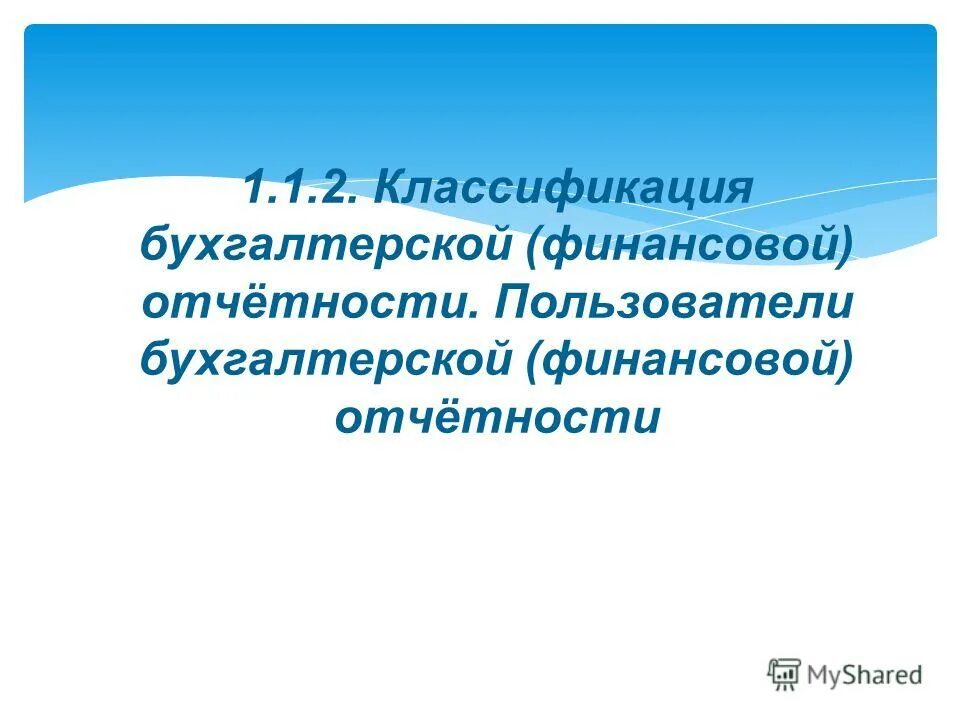 1.1.2. Классификация бухгалтерской (финансовой) отчётности. Пользователи бухгалтерской (финансовой) отчётности

MyShared